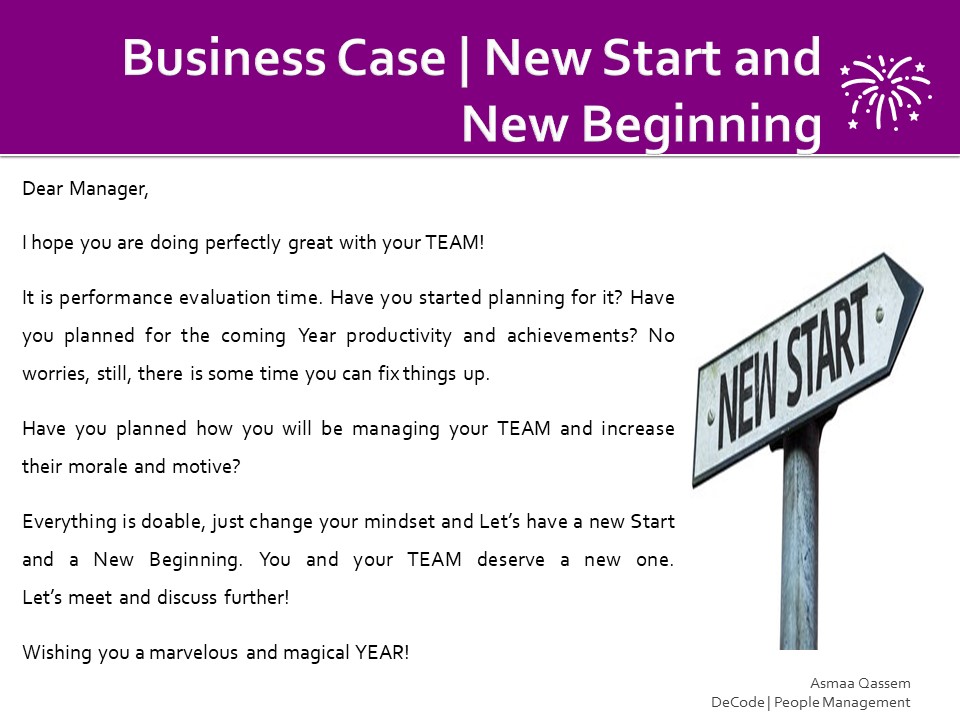 Business Case | New Start and New Beginning

Dear Manager,

I hope you are doing perfectly great with your TEAM!

It is performance evaluation time. Have you started planning for it? Have you planned for the coming Year productivity and achievements? No worries, still, there is some time you can fix things up.

Have you planned how you will be managing your TEAM and increase their morale and motive?

Everything is doable, just change your mindset and Let's have a new Start and a New Beginning. You and your TEAM deserve a new one. Let's meet and discuss further!

Wishing you a marvelous and magical YEAR!

NEW START

Asmaa Qassem
DeCode | People Management